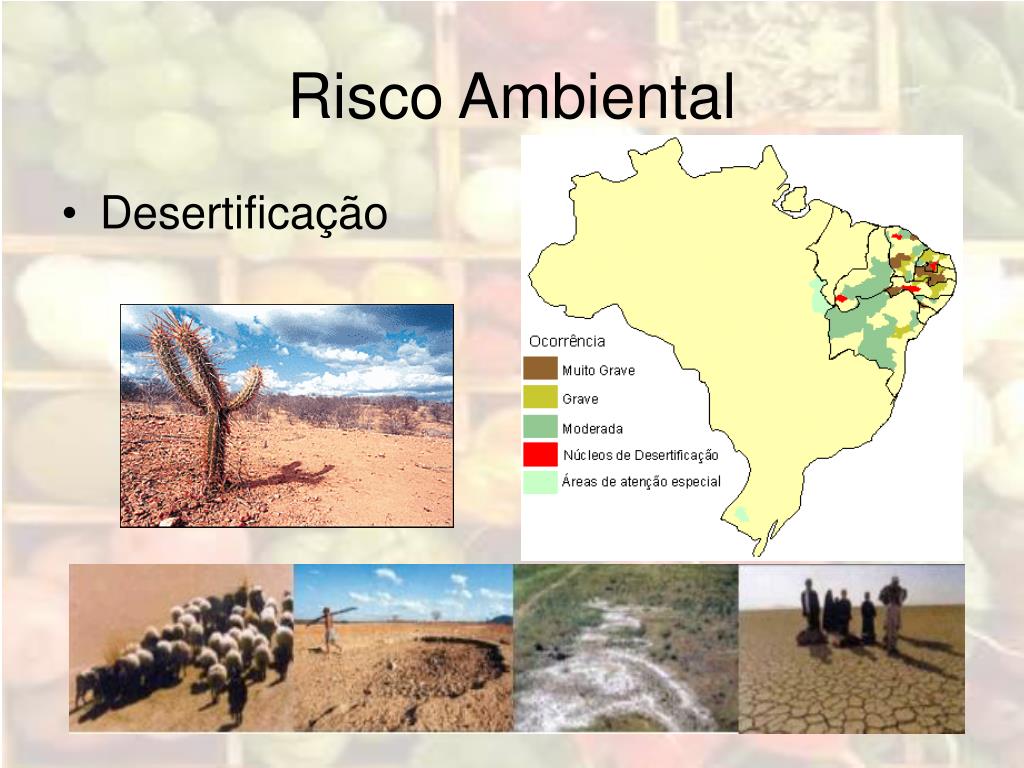 Risco Ambiental

• Desertificação

Ocorrência
Muito Grave
Grave
Moderada
Núcleos de Desertificação
Áreas de atenção especial